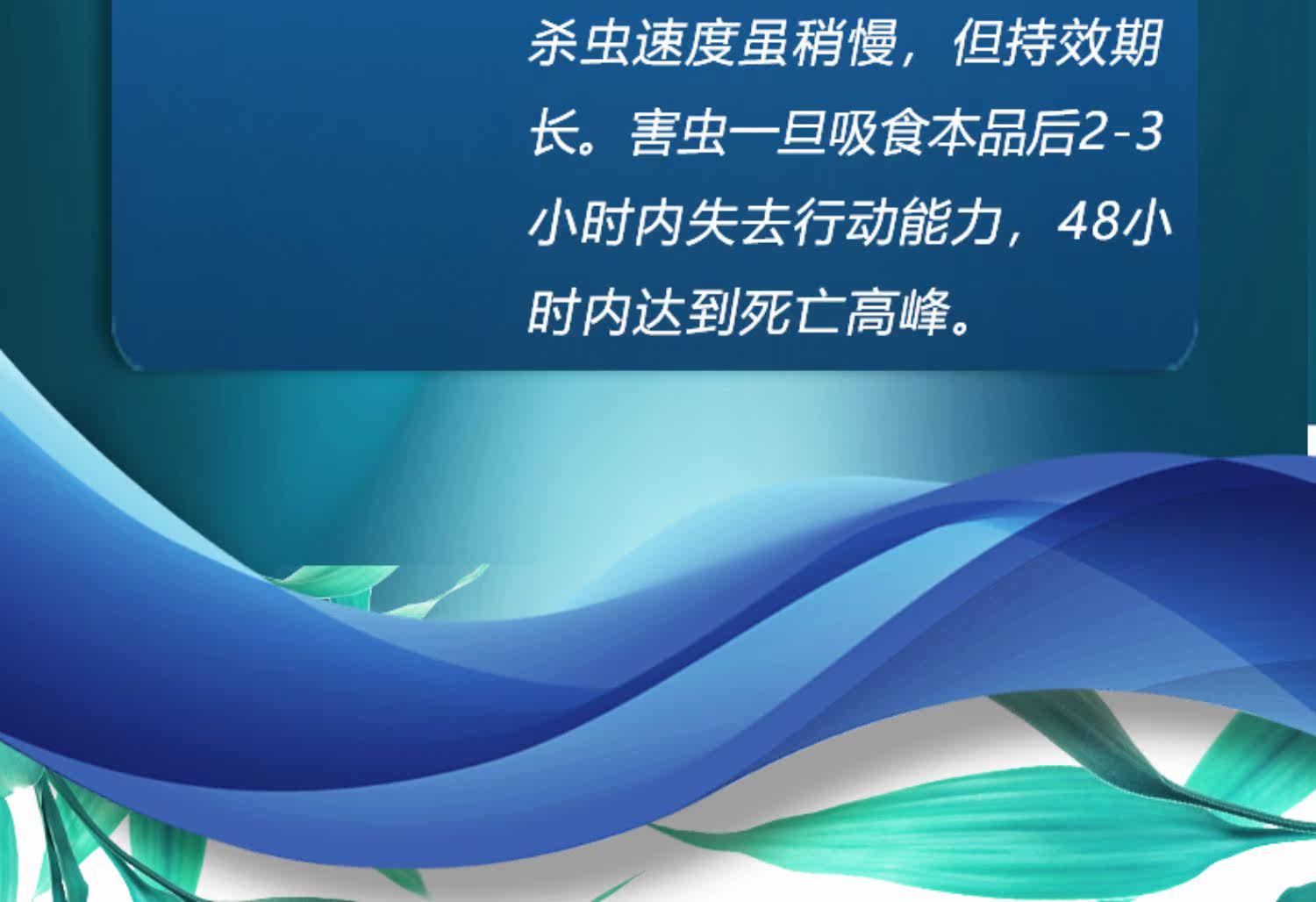 杀虫速度虽稍慢，但持效期长。害虫一旦吸食本品后2-3小时内失去行动能力，48小时内达到死亡高峰。